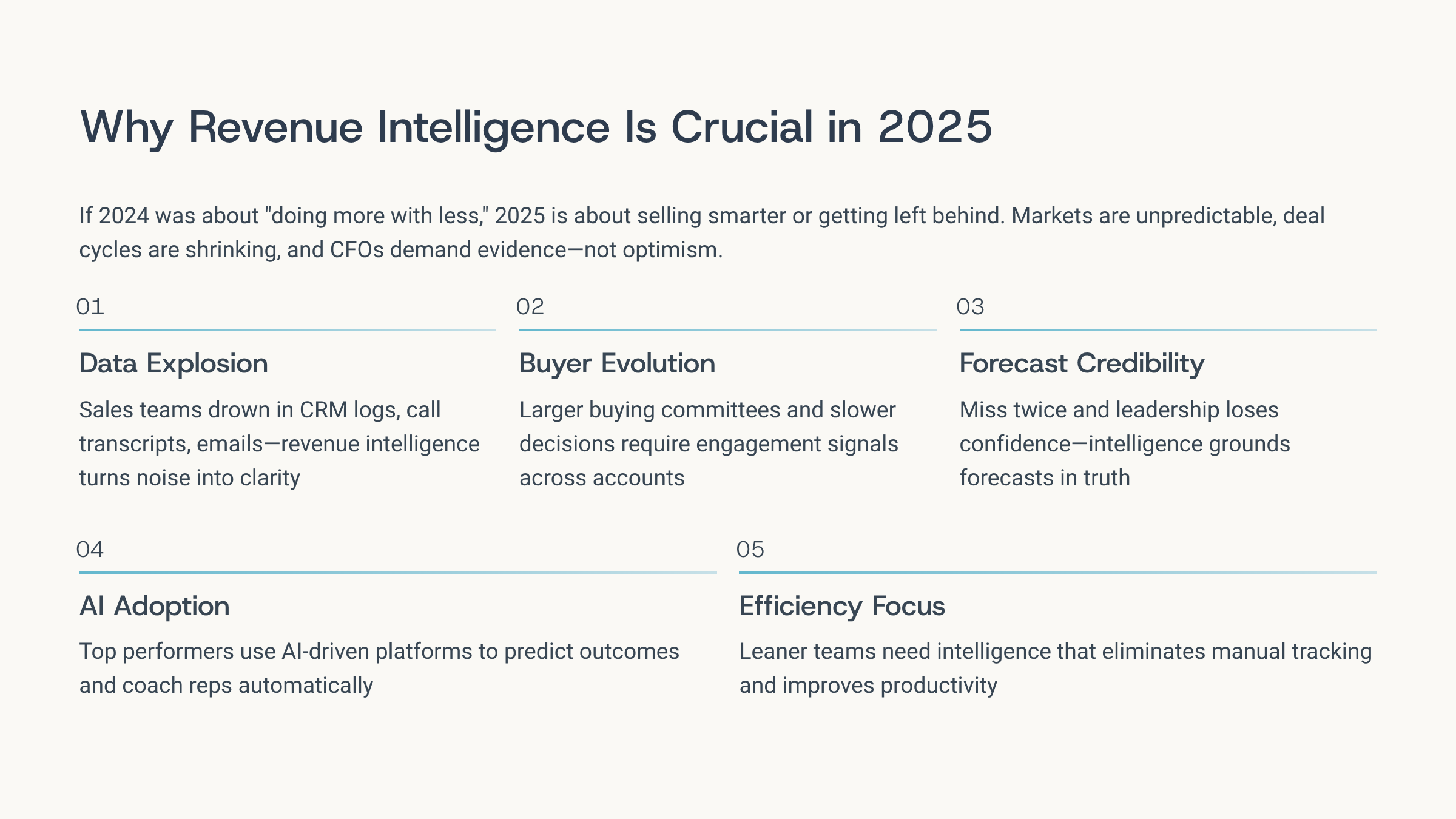 Why Revenue Intelligence Is Crucial in 2025

If 2024 was about "doing more with less," 2025 is about selling smarter or getting left behind. Markets are unpredictable, deal cycles are shrinking, and CFOs demand evidence—not optimism.

01

Data Explosion

Sales teams drown in CRM logs, call transcripts, emails—revenue intelligence turns noise into clarity

02

Buyer Evolution

Larger buying committees and slower decisions require engagement signals across accounts

03

Forecast Credibility

Miss twice and leadership loses confidence—intelligence grounds forecasts in truth

04

AI Adoption

Top performers use AI-driven platforms to predict outcomes and coach reps automatically

05

Efficiency Focus

Leaner teams need intelligence that eliminates manual tracking and improves productivity